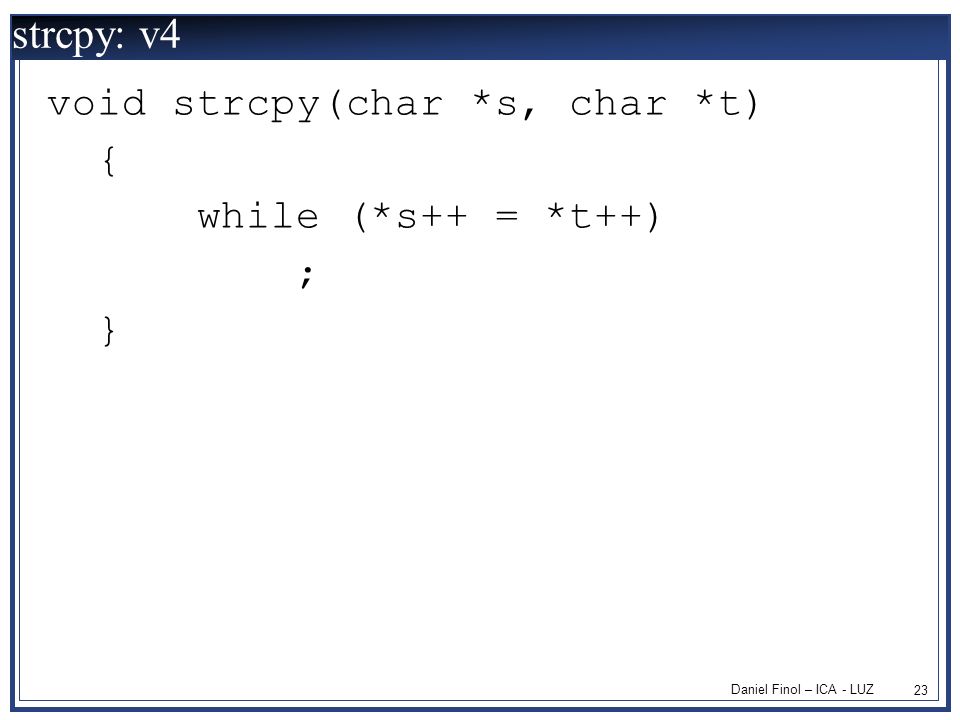 strcpy: v4

void strcpy(char *s, char *t)
  {
      while (*s++ = *t++)
          ;
  }

Daniel Finol – ICA - LUZ 23